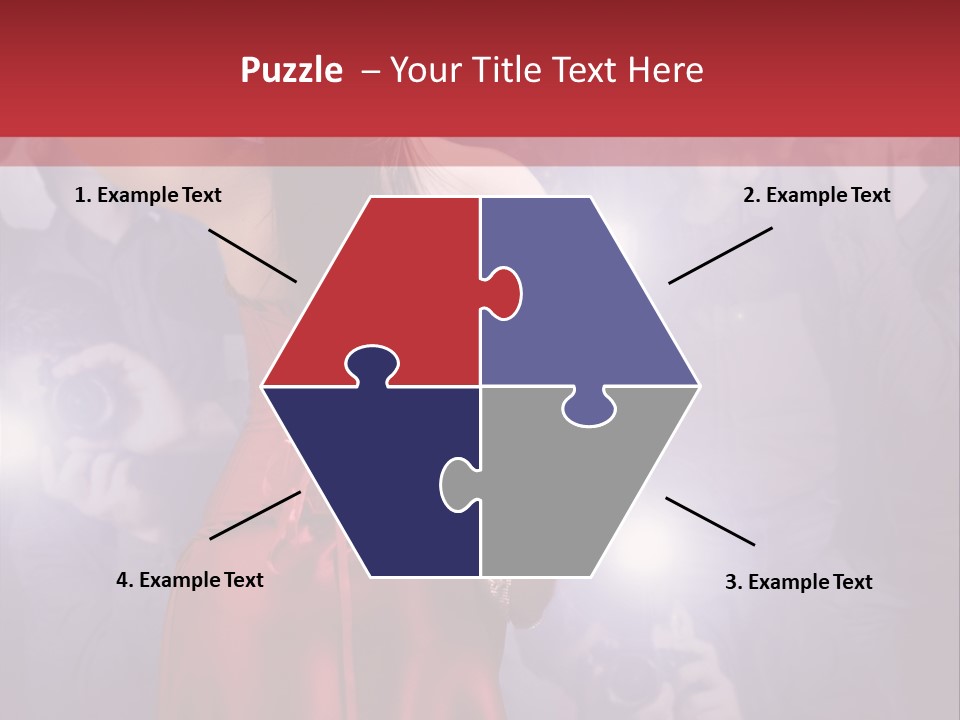 Puzzle – Your Title Text Here

1. Example Text

2. Example Text

4. Example Text

3. Example Text